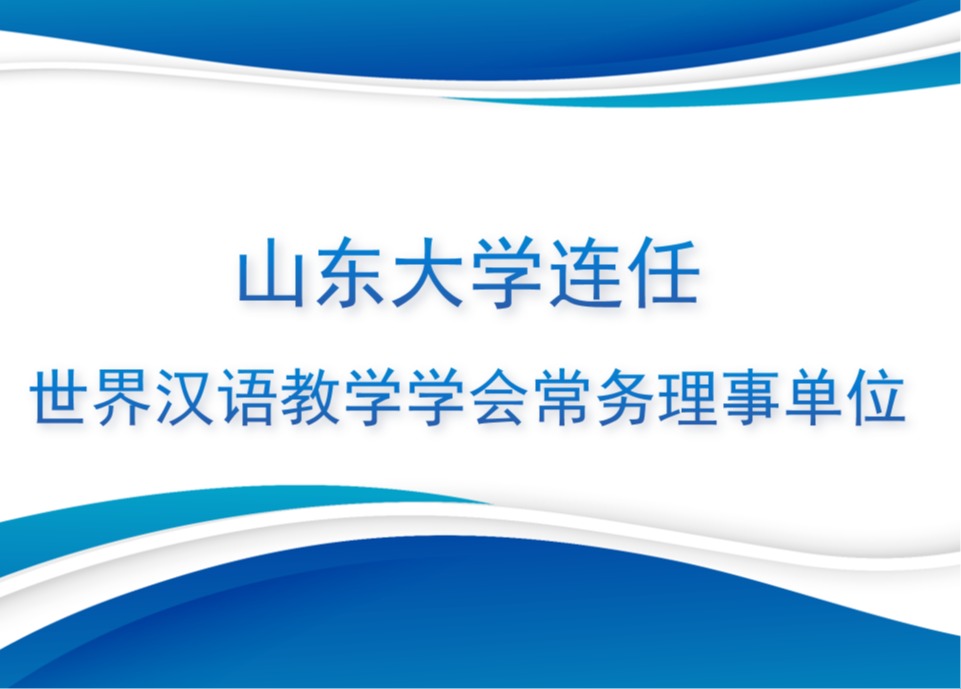 山东大学连任

世界汉语教学学会常务理事单位